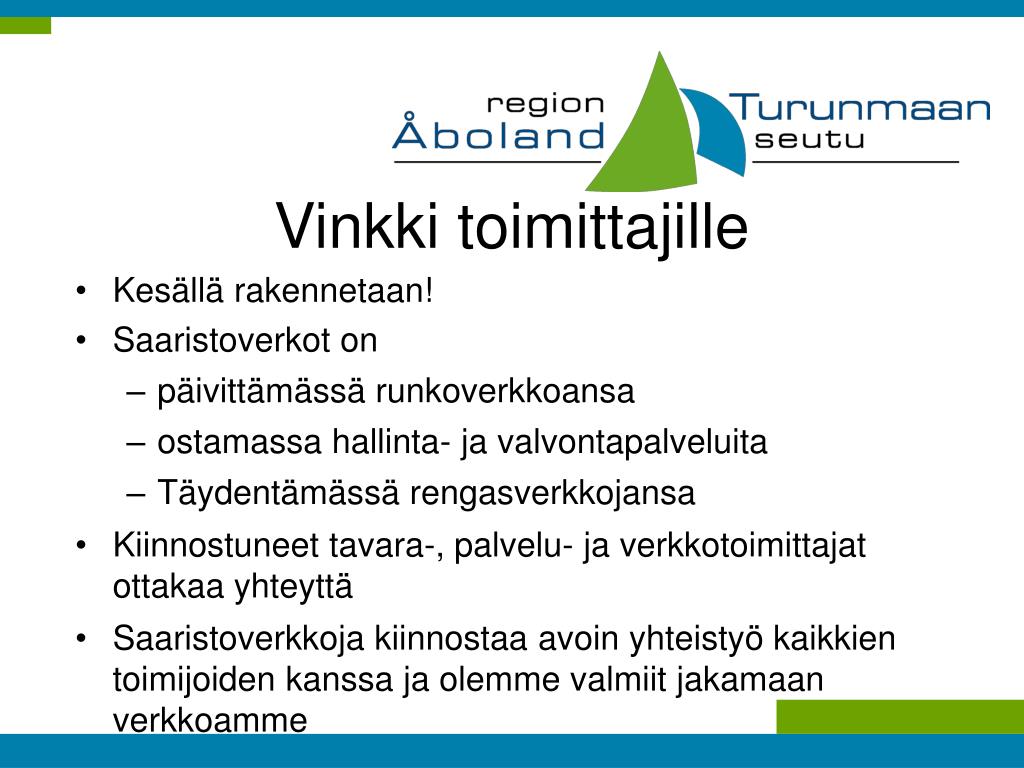 region
Åboland
Turunmaan
seutu

Vinkki toimittajille

• Kesällä rakennetaan!
• Saaristoverkot on
– päivittämässä runkoverkkoansa
– ostamassa hallinta- ja valvontapalveluita
– Täydentämässä rengasverkkojansa
• Kiinnostuneet tavara-, palvelu- ja verkkotoimittajat ottakaa yhteyttä
• Saaristoverkkoja kiinnostaa avoin yhteistyö kaikkien toimijoiden kanssa ja olemme valmiit jakamaan verkkoamme